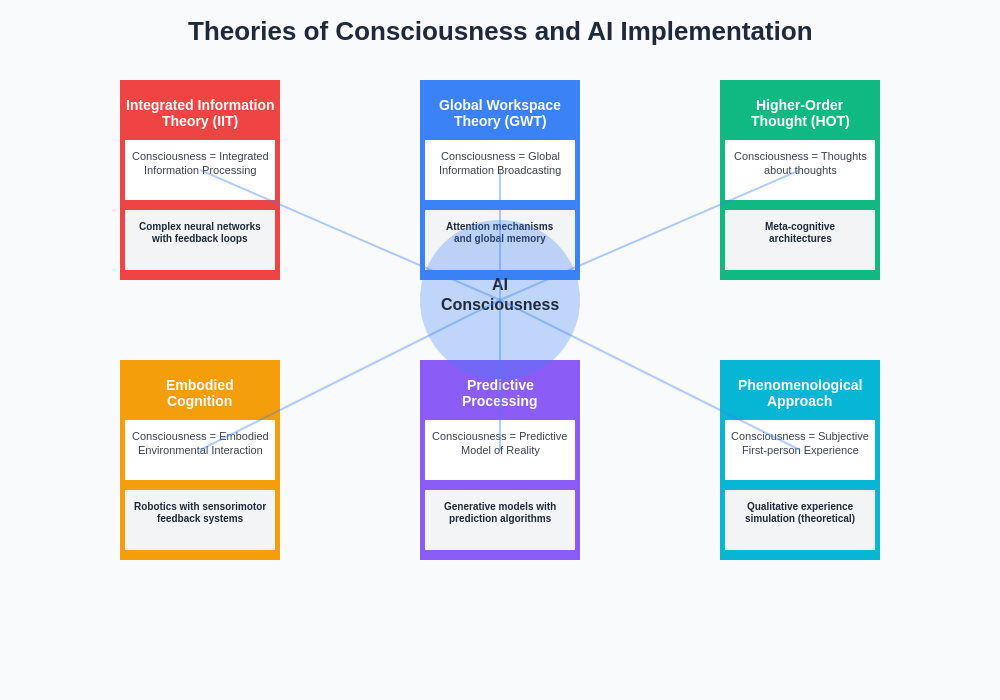 Theories of Consciousness and AI Implementation

Integrated Information Theory (IIT)

Consciousness = Integrated Information Processing

Complex neural networks with feedback loops

Global Workspace Theory (GWT)

Consciousness = Global Information Broadcasting

Attention mechanisms and global memory

Higher-Order Thought (HOT)

Consciousness = Thoughts about thoughts

Meta-cognitive architectures

AI Consciousness

Embodied Cognition

Consciousness = Embodied Environmental Interaction

Robotics with sensorimotor feedback systems

Predictive Processing

Consciousness = Predictive Model of Reality

Generative models with prediction algorithms

Phenomenological Approach

Consciousness = Subjective First-person Experience

Qualitative experience simulation (theoretical)